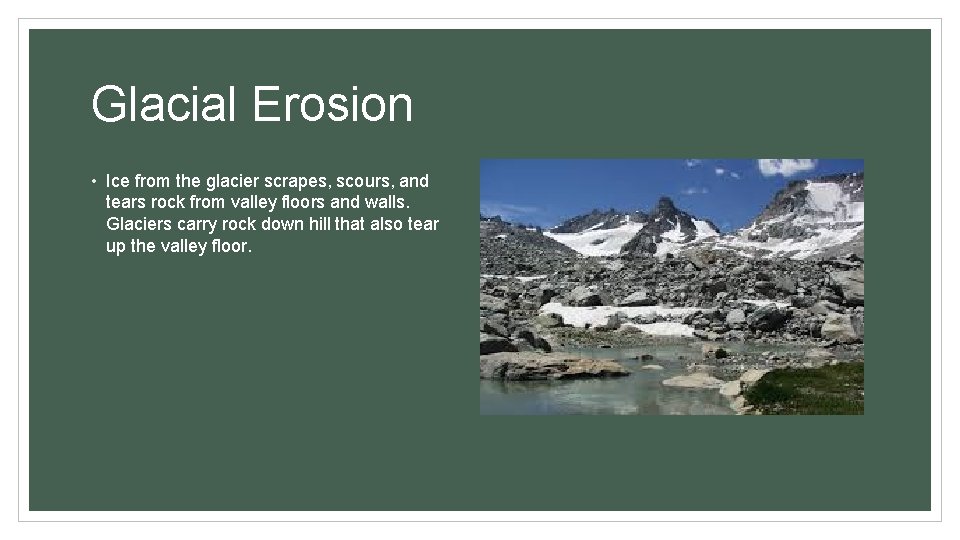 Glacial Erosion

• Ice from the glacier scrapes, scours, and tears rock from valley floors and walls. Glaciers carry rock down hill that also tear up the valley floor.